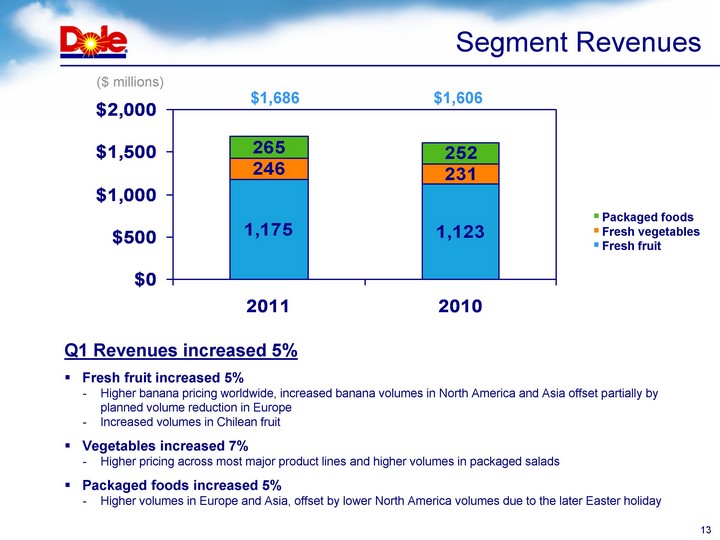 Dole

Segment Revenues

($ millions)

$1,686 $1,606

$2,000
$1,500
$1,000
$500
$0

265
246
1,175

252
231
1,123

2011 2010

Packaged foods
Fresh vegetables
Fresh fruit

Q1 Revenues increased 5%

▪ Fresh fruit increased 5%
- Higher banana pricing worldwide, increased banana volumes in North America and Asia offset partially by planned volume reduction in Europe
- Increased volumes in Chilean fruit

▪ Vegetables increased 7%
- Higher pricing across most major product lines and higher volumes in packaged salads

▪ Packaged foods increased 5%
- Higher volumes in Europe and Asia, offset by lower North America volumes due to the later Easter holiday

13